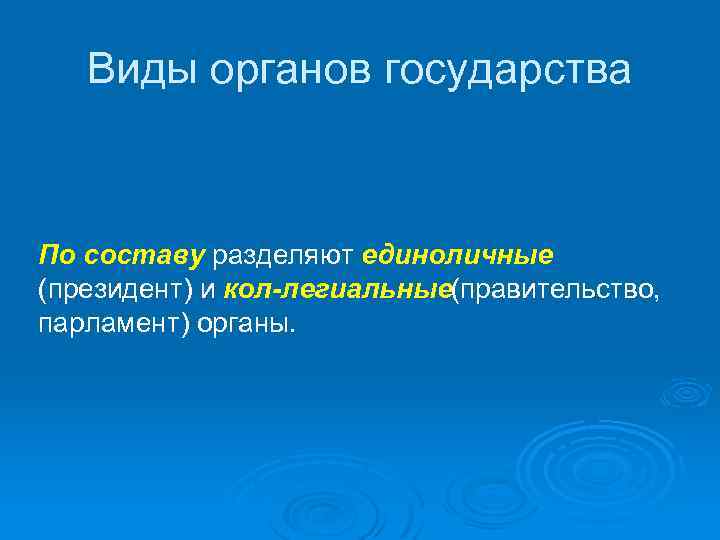 Виды органов государства

По составу разделяют единоличные (президент) и кол-легиальные(правительство, парламент) органы.